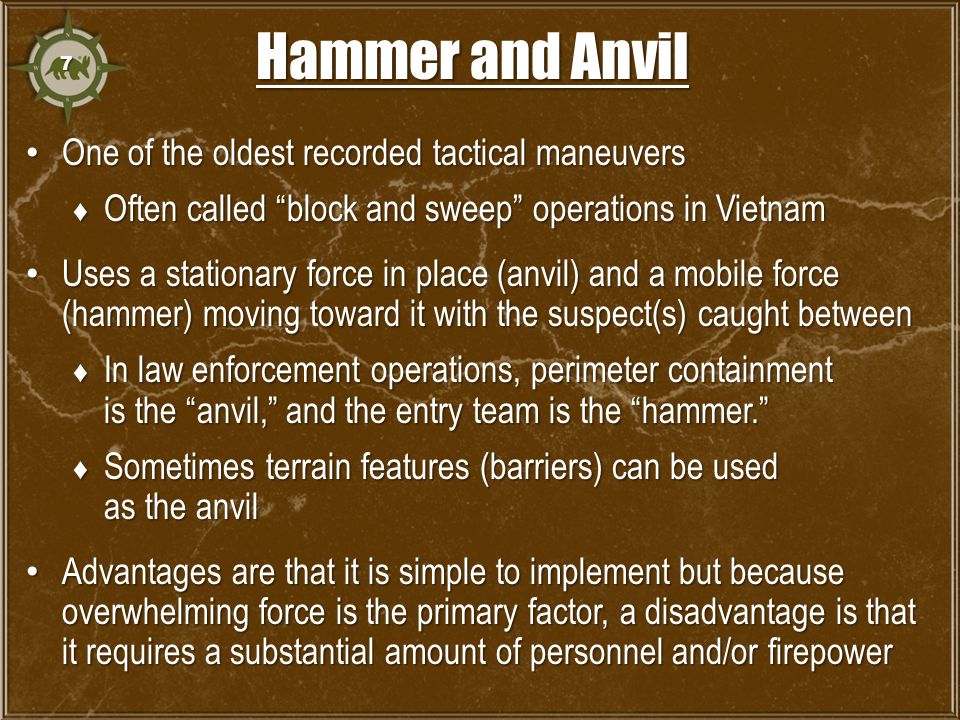 7

Hammer and Anvil

• One of the oldest recorded tactical maneuvers

♦ Often called “block and sweep” operations in Vietnam

• Uses a stationary force in place (anvil) and a mobile force (hammer) moving toward it with the suspect(s) caught between

♦ In law enforcement operations, perimeter containment is the “anvil,” and the entry team is the “hammer.”

♦ Sometimes terrain features (barriers) can be used as the anvil

• Advantages are that it is simple to implement but because overwhelming force is the primary factor, a disadvantage is that it requires a substantial amount of personnel and/or firepower